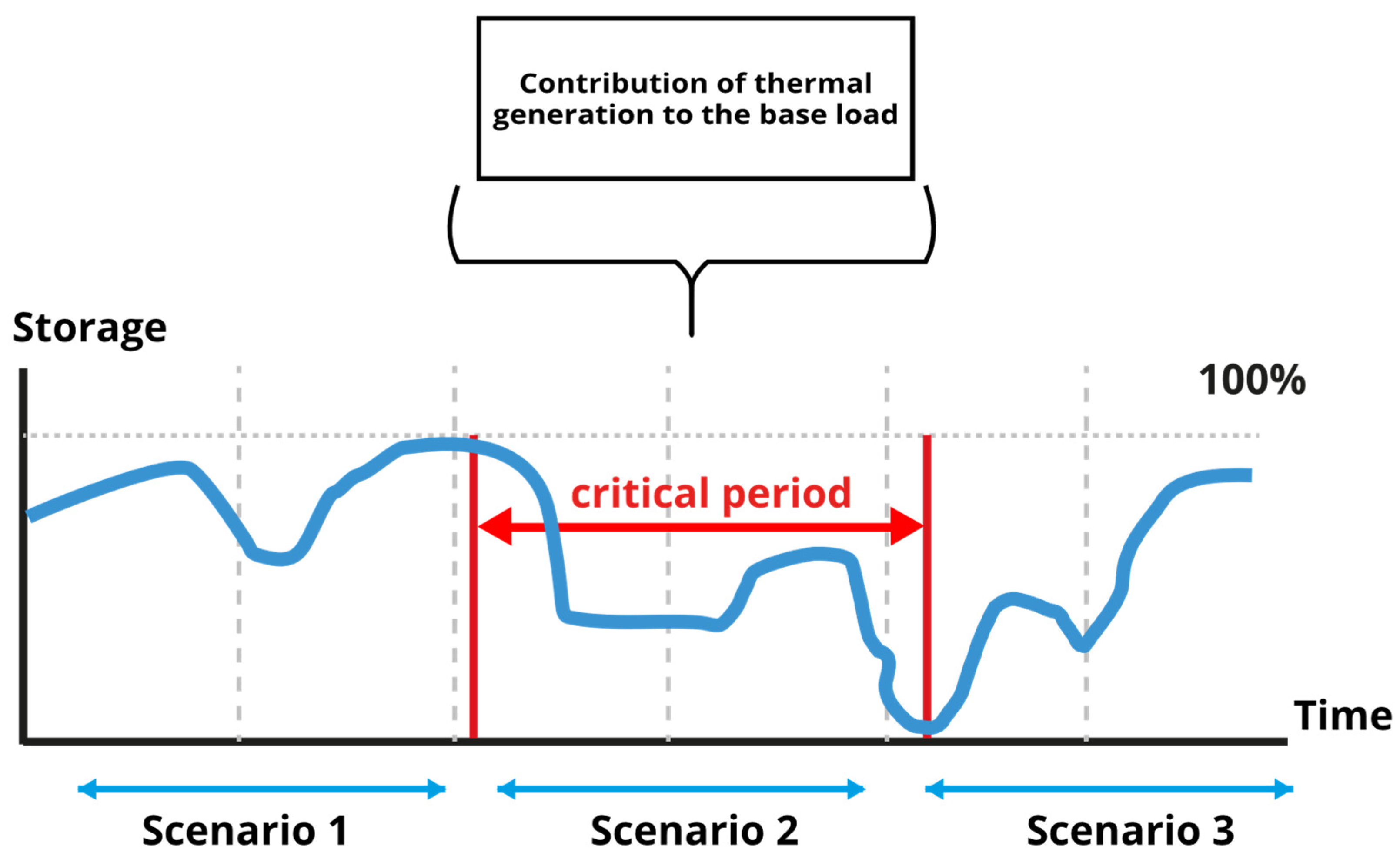 Contribution of thermal generation to the base load

Storage

100%

critical period

Time

Scenario 1

Scenario 2

Scenario 3